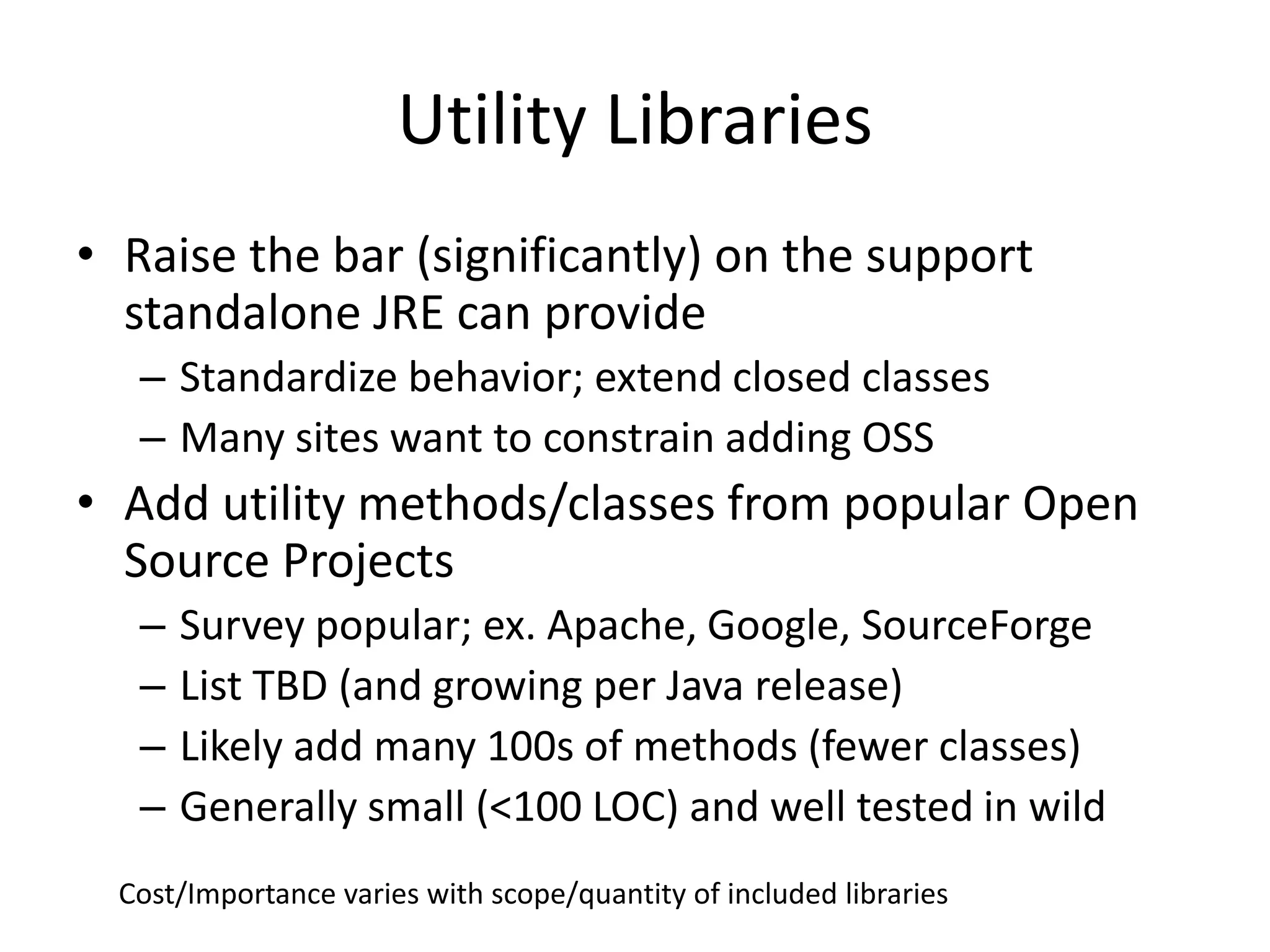 Utility Libraries

• Raise the bar (significantly) on the support standalone JRE can provide
– Standardize behavior; extend closed classes
– Many sites want to constrain adding OSS
• Add utility methods/classes from popular Open Source Projects
– Survey popular; ex. Apache, Google, SourceForge
– List TBD (and growing per Java release)
– Likely add many 100s of methods (fewer classes)
– Generally small (<100 LOC) and well tested in wild

Cost/Importance varies with scope/quantity of included libraries